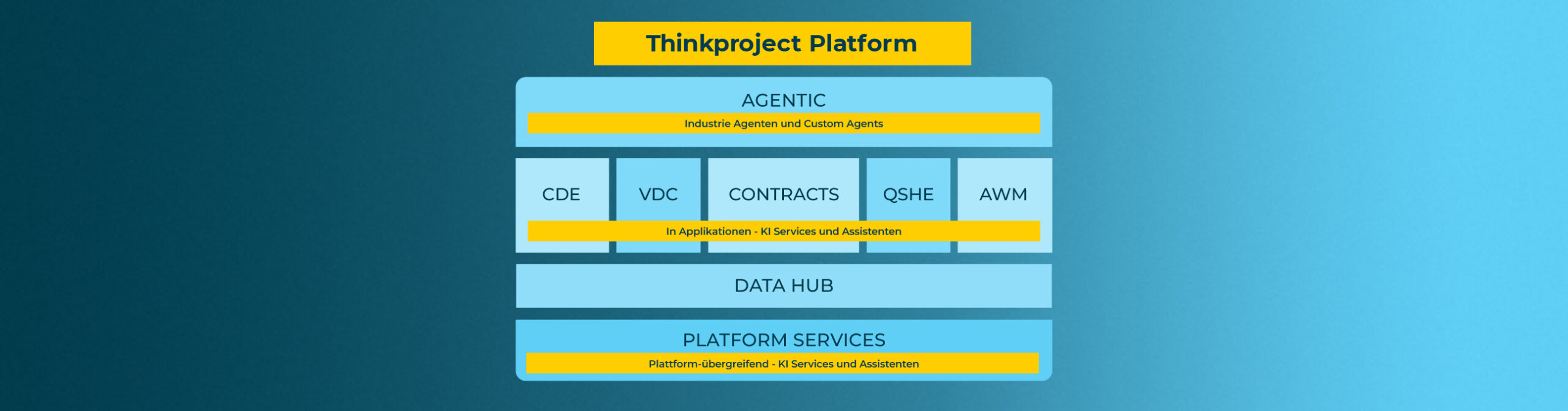 Thinkproject Platform

AGENTIC

Industrie Agenten und Custom Agents

CDE

VDC

CONTRACTS

QSHE

AWM

In Applikationen - KI Services und Assistenten

DATA HUB

PLATFORM SERVICES

Plattform-übergreifend - KI Services und Assistenten